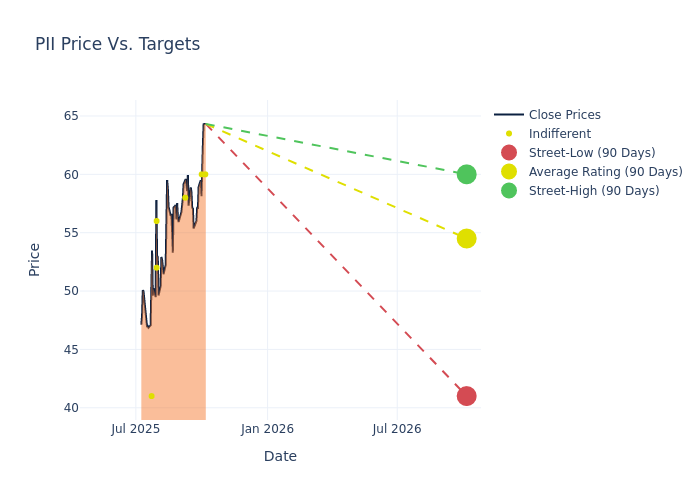 PII Price Vs. Targets

Close Prices
Indifferent
Street-Low (90 Days)
Average Rating (90 Days)
Street-High (90 Days)

Price

65
60
55
50
45
40

Jul 2025
Jan 2026
Jul 2026

Date